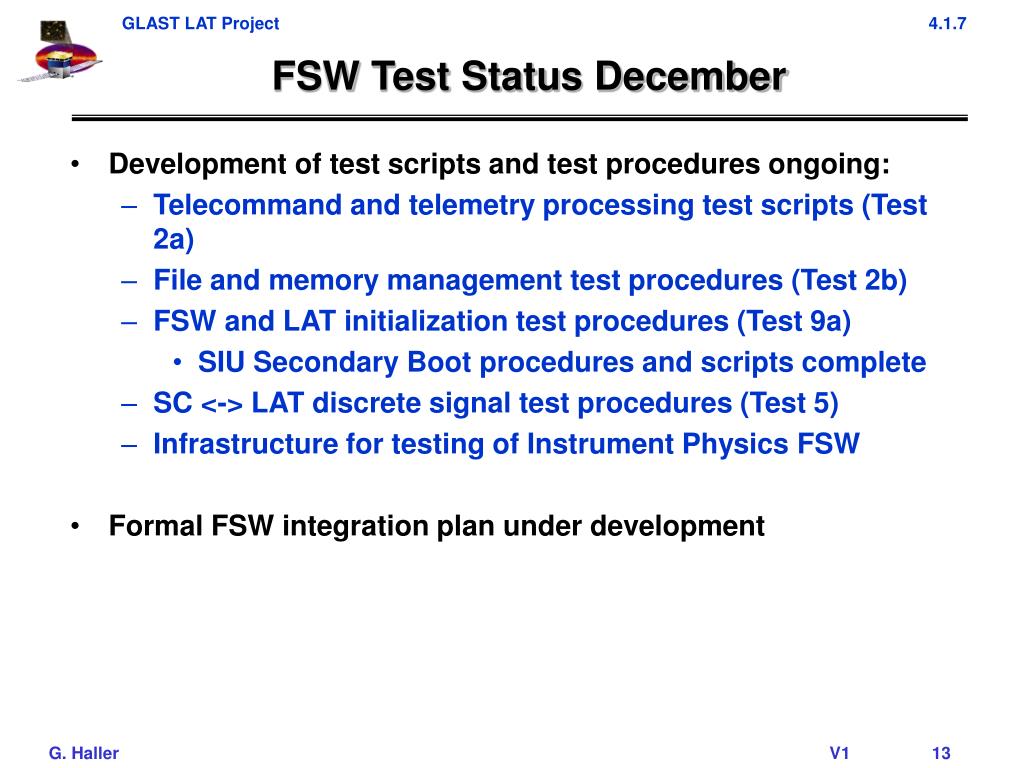 GLAST LAT Project

4.1.7

FSW Test Status December

• Development of test scripts and test procedures ongoing:
– Telecommand and telemetry processing test scripts (Test 2a)
– File and memory management test procedures (Test 2b)
– FSW and LAT initialization test procedures (Test 9a)
• SIU Secondary Boot procedures and scripts complete
– SC <-> LAT discrete signal test procedures (Test 5)
– Infrastructure for testing of Instrument Physics FSW

• Formal FSW integration plan under development

G. Haller

V1

13